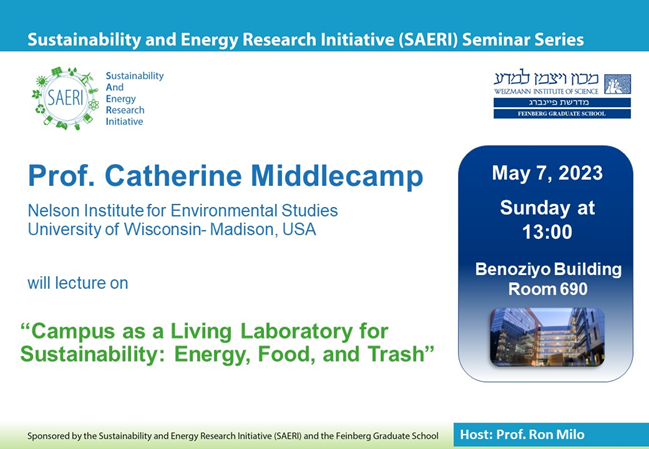 Sustainability and Energy Research Initiative (SAERI) Seminar Series

SAERI

Sustainability
And
Energy
Research
Initiative

מכון ויצמן למדע
WEIZMANN INSTITUTE OF SCIENCE
מדרשת פיינברג
FEINBERG GRADUATE SCHOOL

Prof. Catherine Middlecamp

Nelson Institute for Environmental Studies
University of Wisconsin- Madison, USA

will lecture on

“Campus as a Living Laboratory for Sustainability: Energy, Food, and Trash”

May 7, 2023

Sunday at 13:00

Benoziyo Building Room 690

Sponsored by the Sustainability and Energy Research Initiative (SAERI) and the Feinberg Graduate School

Host: Prof. Ron Milo